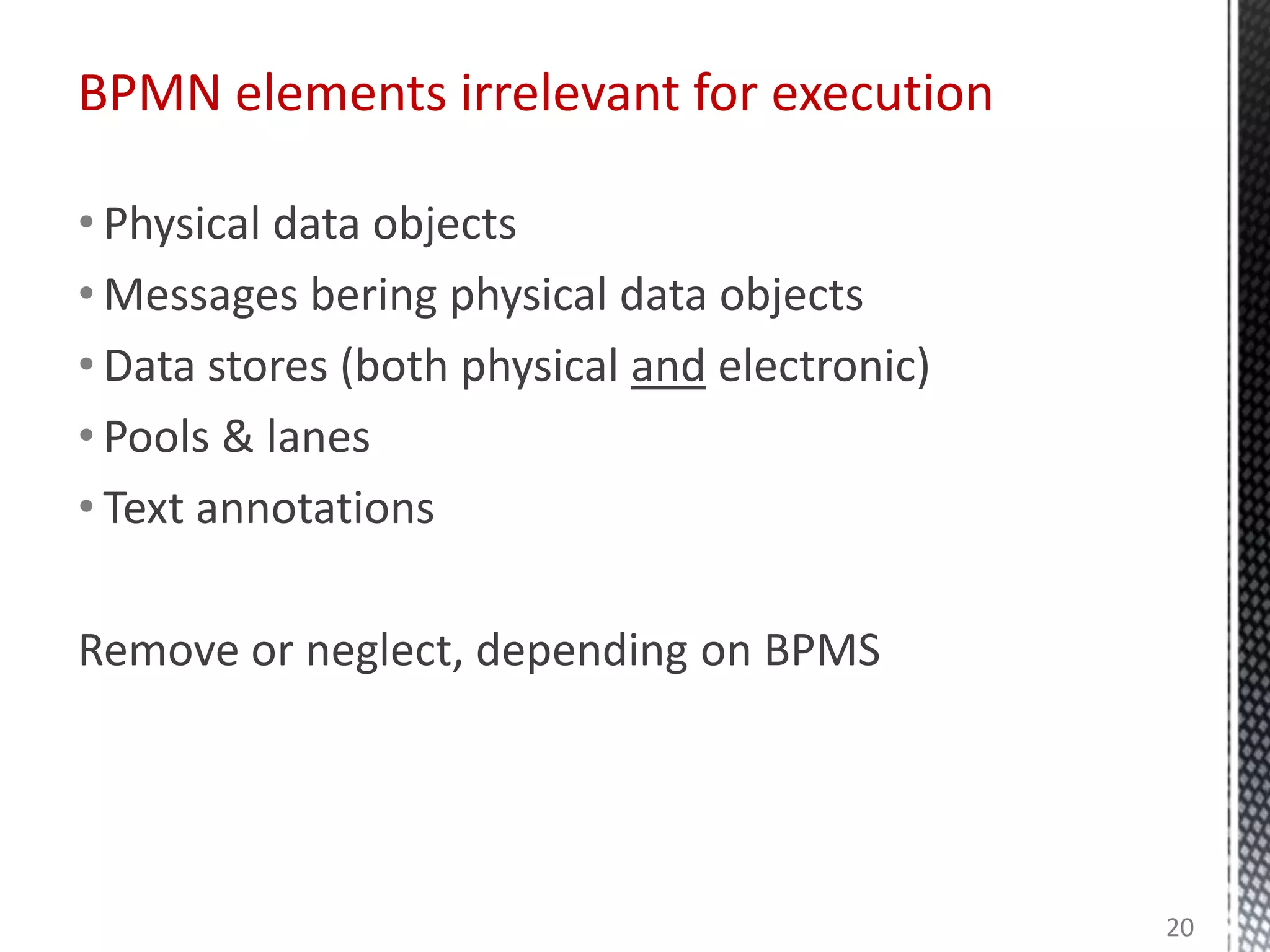 BPMN elements irrelevant for execution

• Physical data objects
• Messages bering physical data objects
• Data stores (both physical and electronic)
• Pools & lanes
• Text annotations

Remove or neglect, depending on BPMS

20